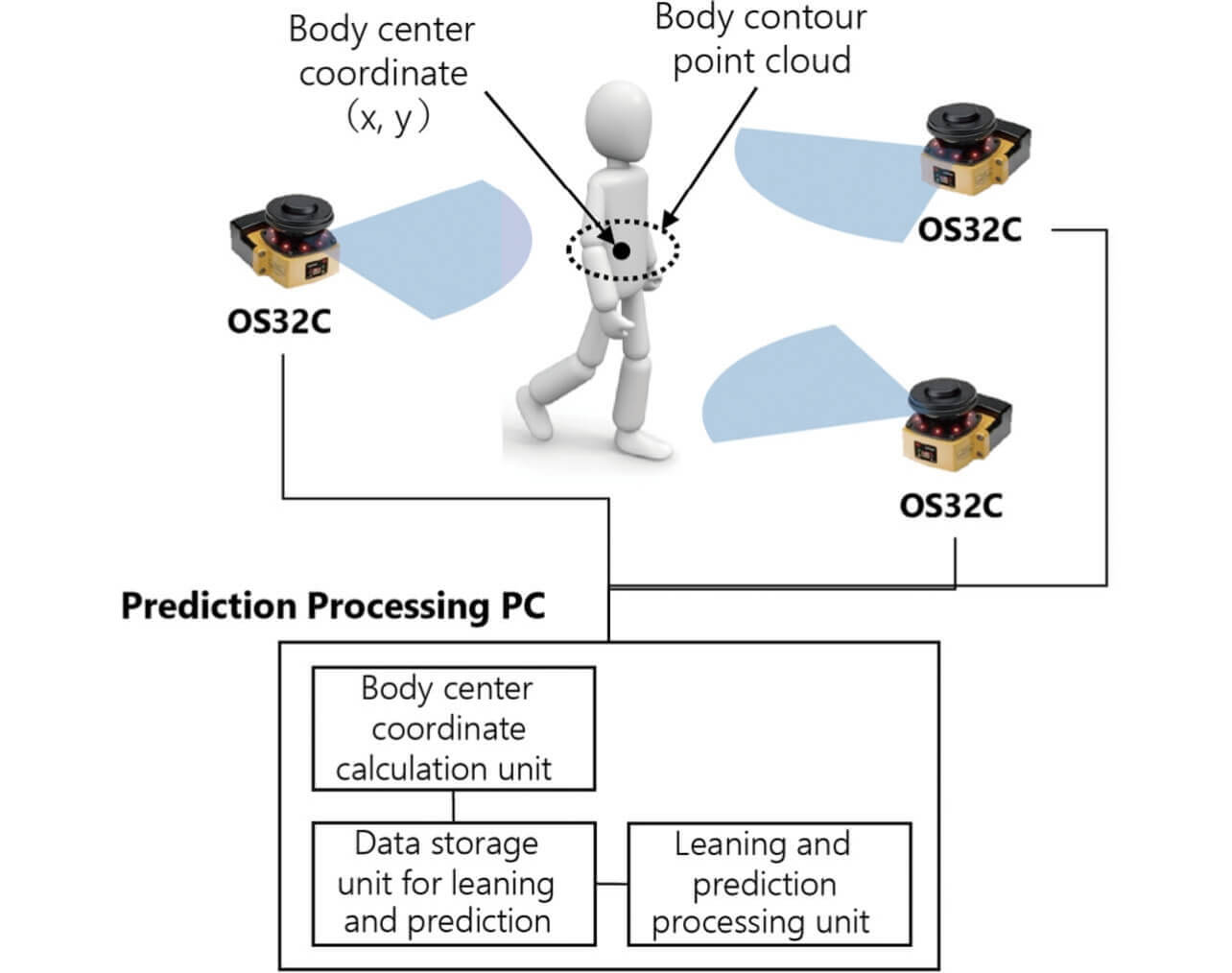 Body center coordinate (x, y)

Body contour point cloud

OS32C

OS32C

OS32C

Prediction Processing PC

Body center coordinate calculation unit

Data storage unit for leaning and prediction

Leaning and prediction processing unit